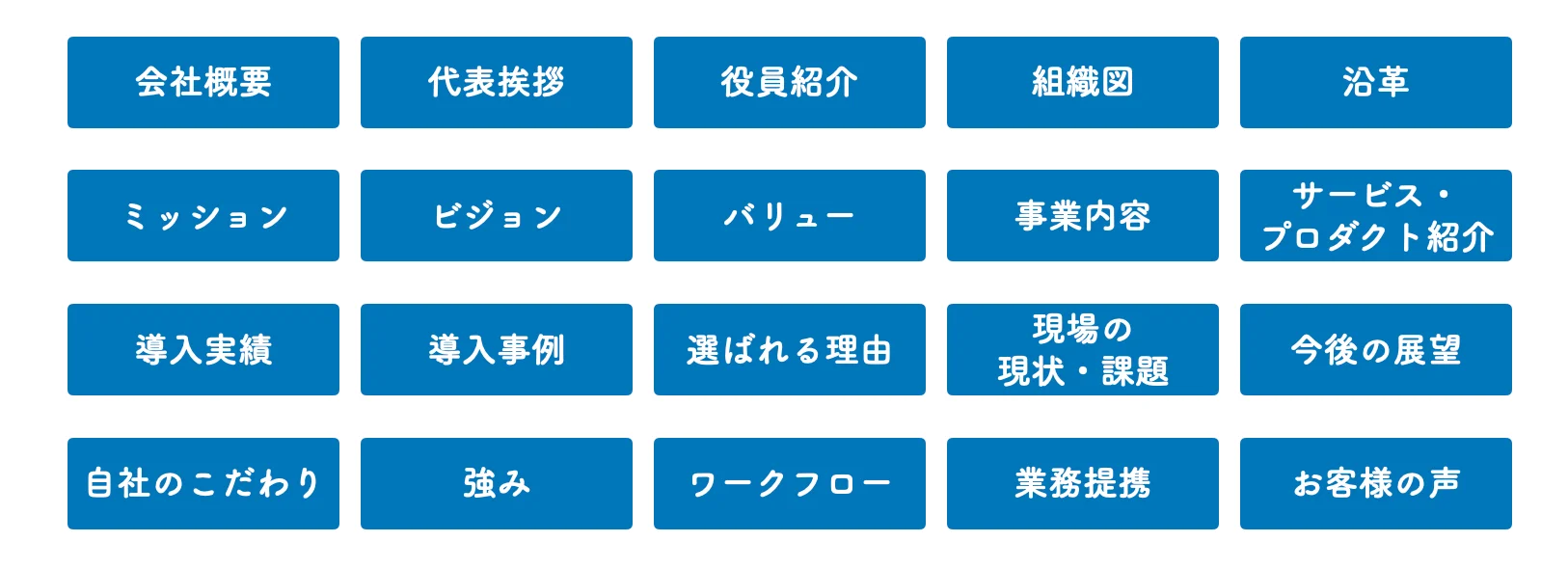 会社概要

代表挨拶

役員紹介

組織図

沿革

ミッション

ビジョン

バリュー

事業内容

サービス・プロダクト紹介

導入実績

導入事例

選ばれる理由

現場の現状・課題

今後の展望

自社のこだわり

強み

ワークフロー

業務提携

お客様の声